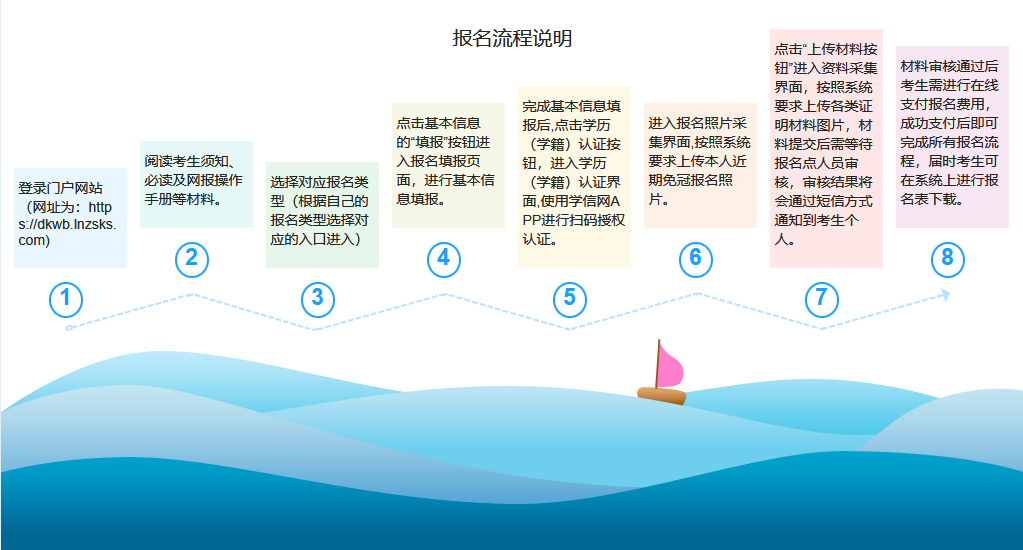 报名流程说明

登录门户网站（网址为：https://dkwb.lnzsks.com）

①

阅读考生须知、必读及网报操作手册等材料。

②

选择对应报名类型（根据自己的报名类型选择对应的入口进入）

③

点击基本信息的“填报”按钮进入报名填报页面，进行基本信息填报。

④

完成基本信息填报后,点击学历（学籍）认证按钮，进入学历（学籍）认证界面,使用学信网APP进行扫码授权认证。

⑤

进入报名照片采集界面,按照系统要求上传本人近期免冠报名照片。

⑥

点击“上传材料按钮”进入资料采集界面，按照系统要求上传各类证明材料图片，材料提交后需等待报名点人员审核，审核结果将会通过短信方式通知到考生个人。

⑦

材料审核通过后考生需进行在线支付报名费用，成功支付后即可完成所有报名流程，届时考生可在系统上进行报名表下载。

⑧